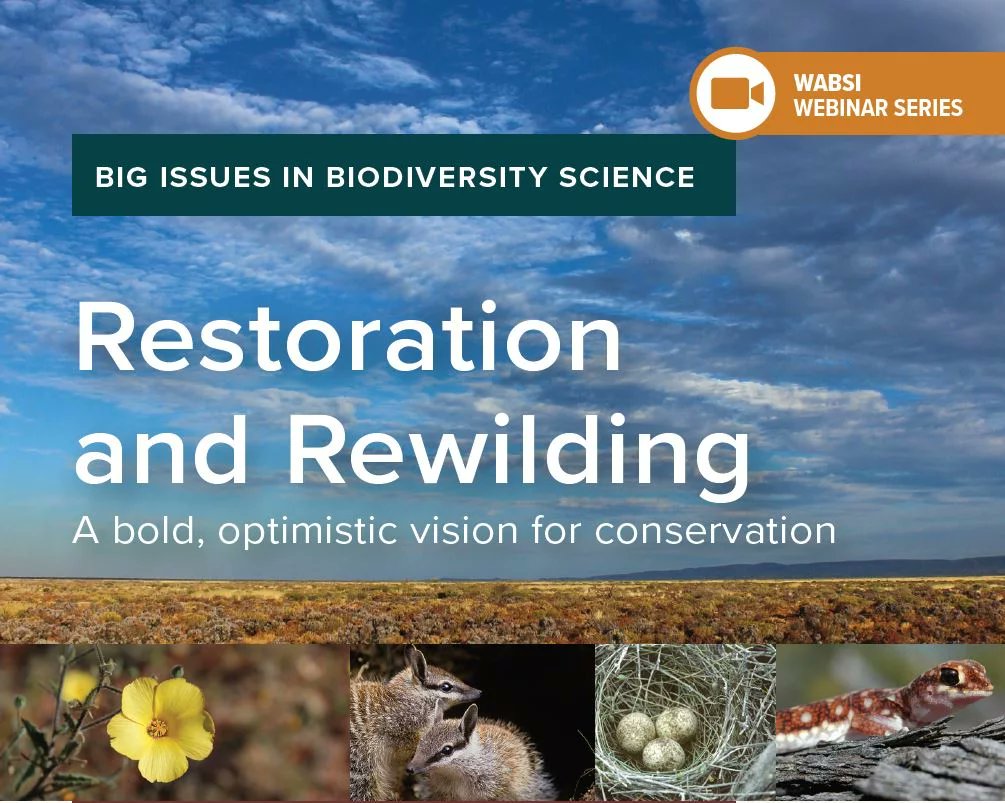 WABSI WEBINAR SERIES

BIG ISSUES IN BIODIVERSITY SCIENCE

Restoration and Rewilding

A bold, optimistic vision for conservation